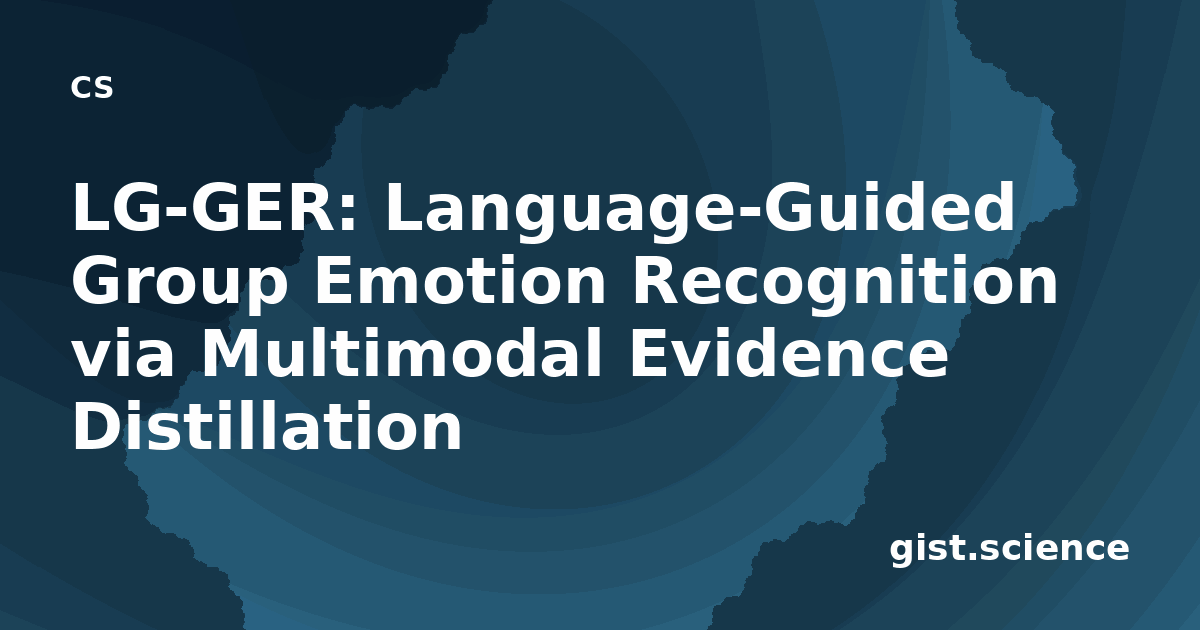 cs

LG-GER: Language-Guided Group Emotion Recognition via Multimodal Evidence Distillation

gist.science